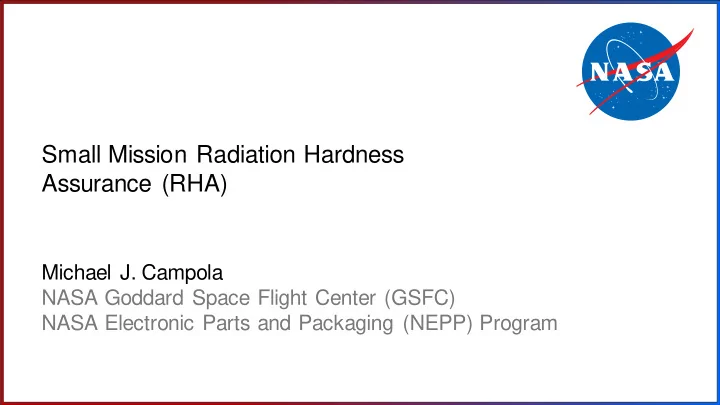 NASA

Small Mission Radiation Hardness Assurance (RHA)

Michael J. Campola
NASA Goddard Space Flight Center (GSFC)
NASA Electronic Parts and Packaging (NEPP) Program